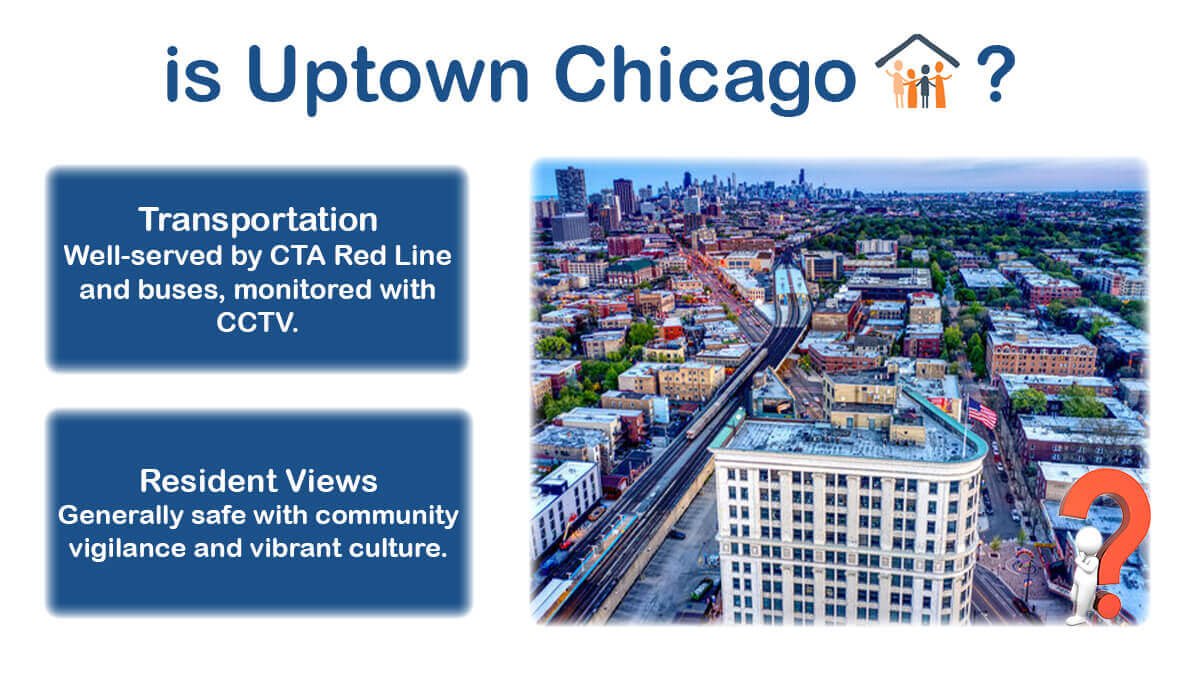 is Uptown Chicago ?

Transportation
Well-served by CTA Red Line and buses, monitored with CCTV.

Resident Views
Generally safe with community vigilance and vibrant culture.